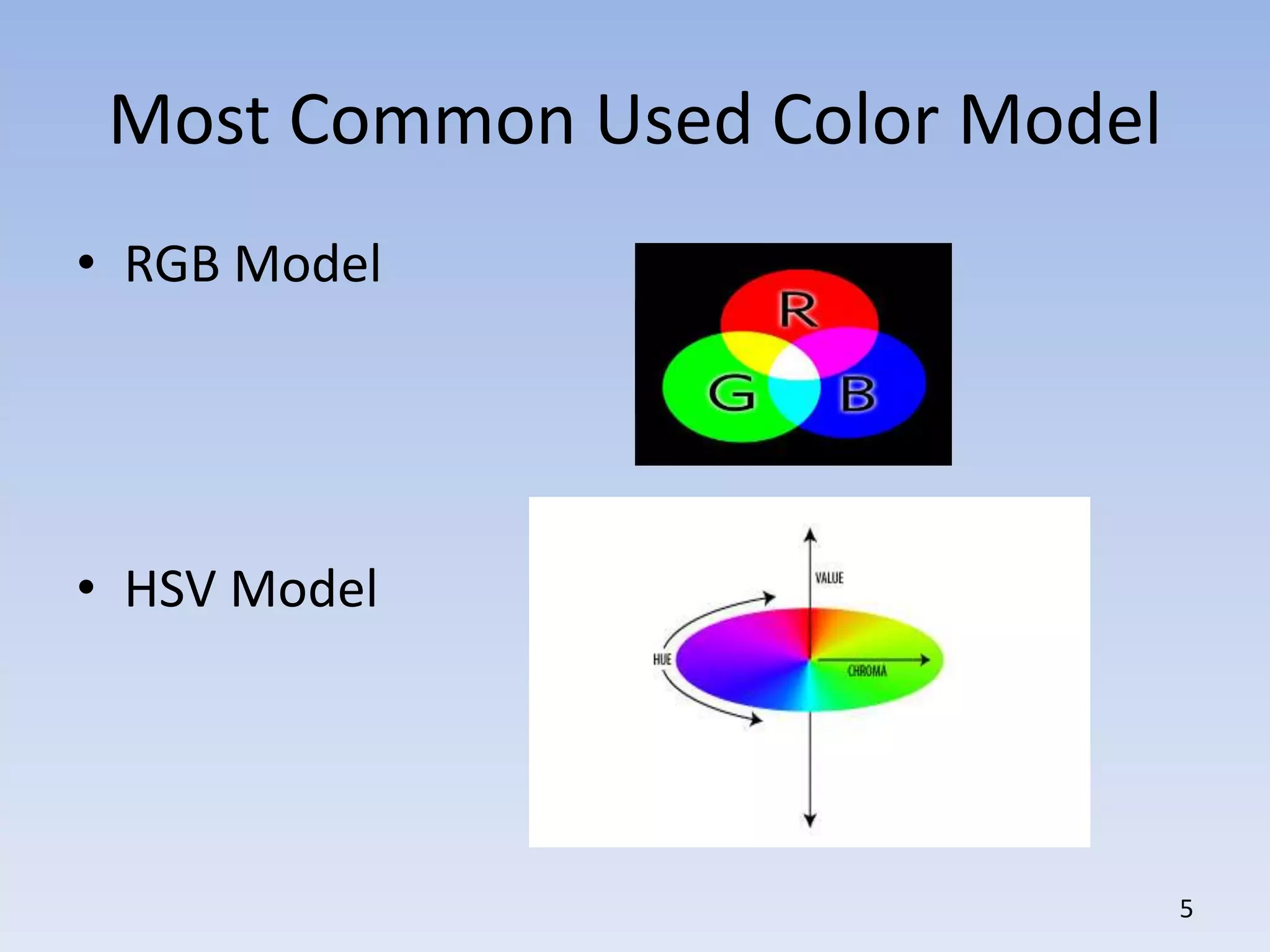 Most Common Used Color Model

• RGB Model

R
G
B

• HSV Model

VALUE
HUE
CHROMA

5